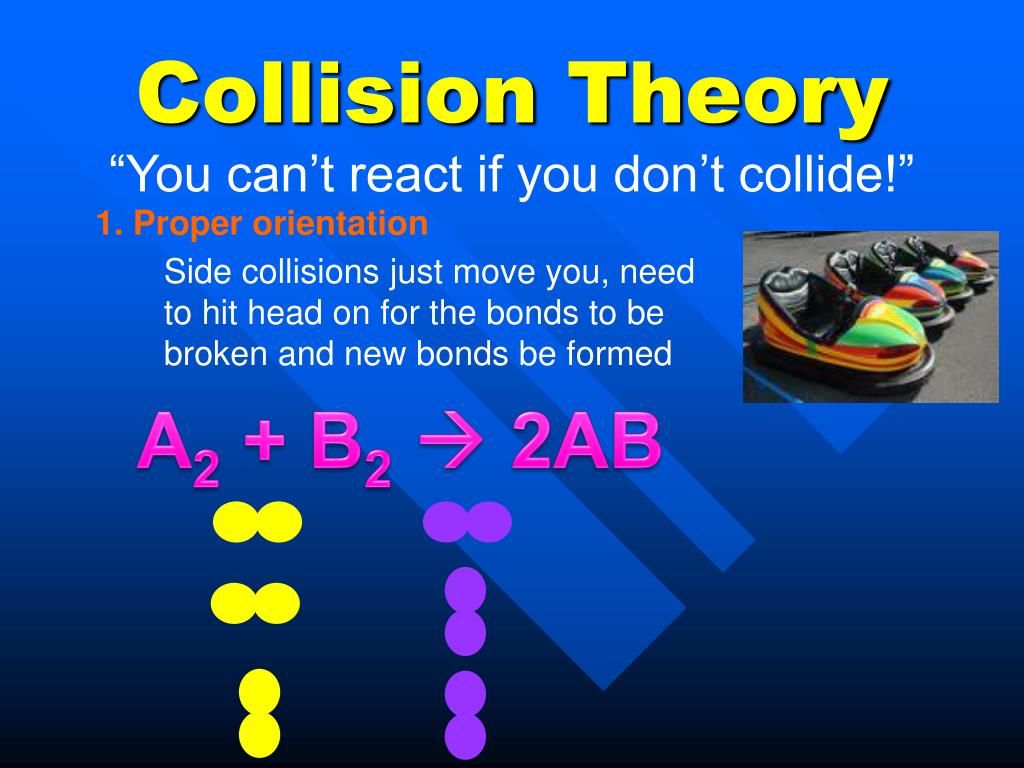 Collision Theory

“You can’t react if you don’t collide!”

1. Proper orientation

Side collisions just move you, need to hit head on for the bonds to be broken and new bonds be formed

$A_2 + B_2 \rightarrow 2AB$